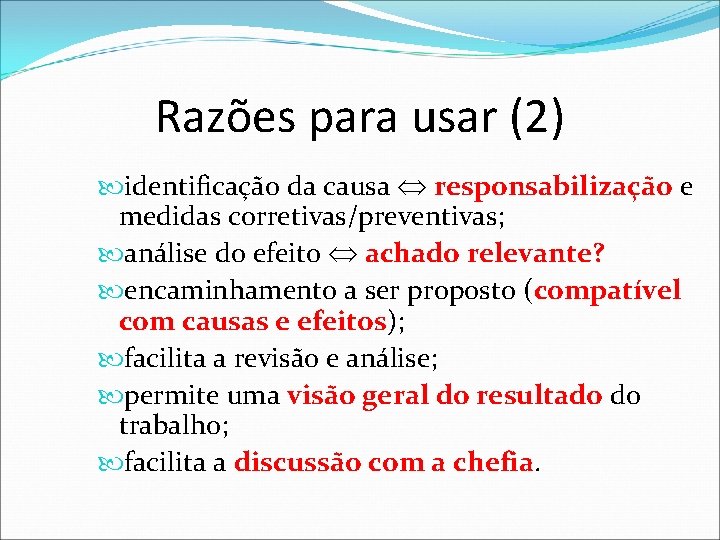 Razões para usar (2)

identificação da causa $\Leftrightarrow$ responsabilização e medidas corretivas/preventivas;

análise do efeito $\Leftrightarrow$ achado relevante?

encaminhamento a ser proposto (compatível com causas e efeitos);

facilita a revisão e análise;

permite uma visão geral do resultado do trabalho;

facilita a discussão com a chefia.